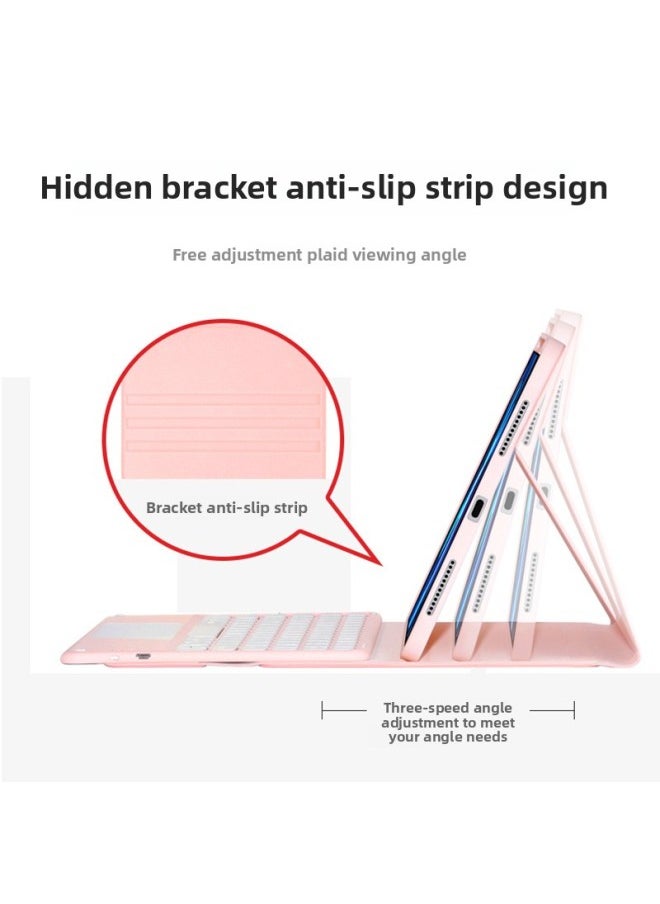 Hidden bracket anti-slip strip design

Free adjustment plaid viewing angle

Bracket anti-slip strip

Three-speed angle adjustment to meet your angle needs